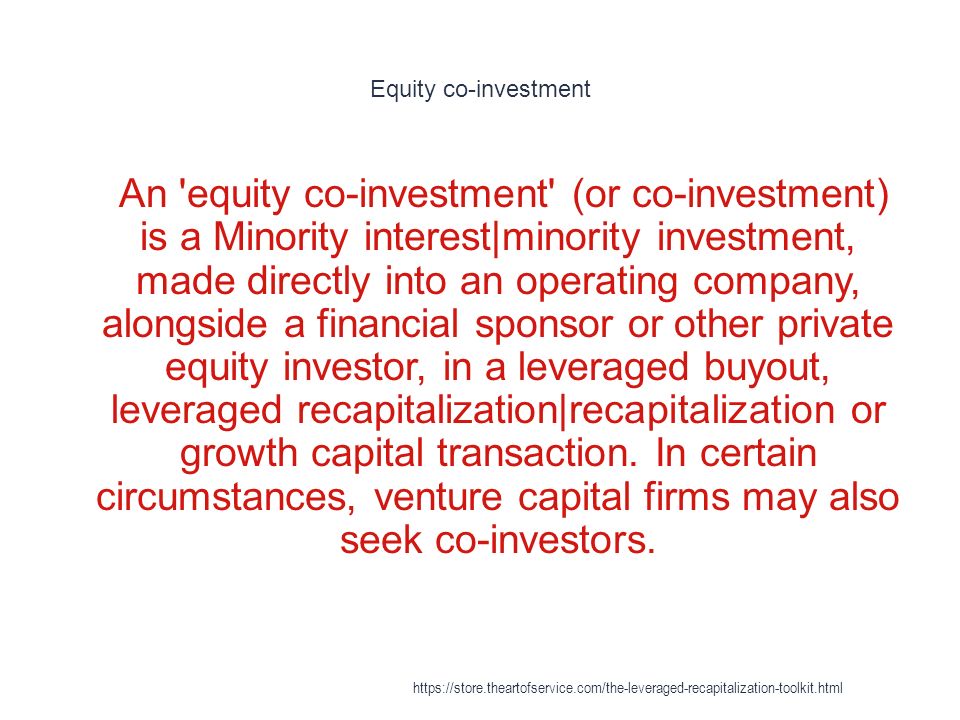 Equity co-investment

An 'equity co-investment' (or co-investment) is a Minority interest|minority investment, made directly into an operating company, alongside a financial sponsor or other private equity investor, in a leveraged buyout, leveraged recapitalization|recapitalization or growth capital transaction. In certain circumstances, venture capital firms may also seek co-investors.

https://store.theartofservice.com/the-leveraged-recapitalization-toolkit.html